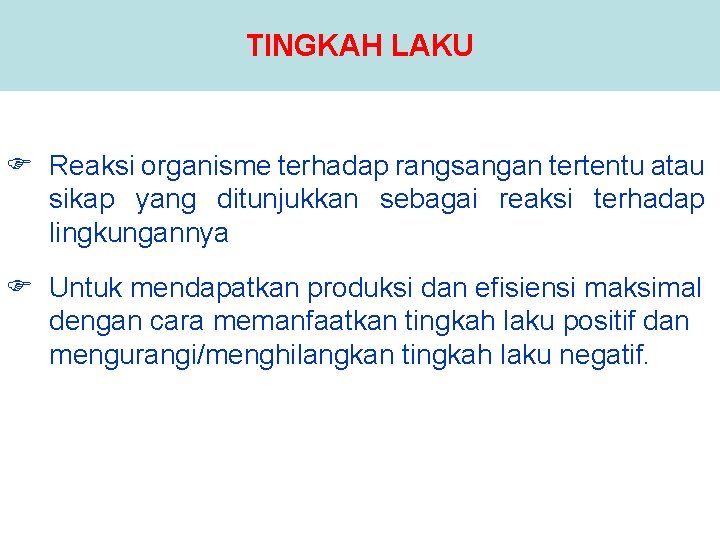 TINGKAH LAKU

☞ Reaksi organisme terhadap rangsangan tertentu atau sikap yang ditunjukkan sebagai reaksi terhadap lingkungannya

☞ Untuk mendapatkan produksi dan efisiensi maksimal dengan cara memanfaatkan tingkah laku positif dan mengurangi/menghilangkan tingkah laku negatif.